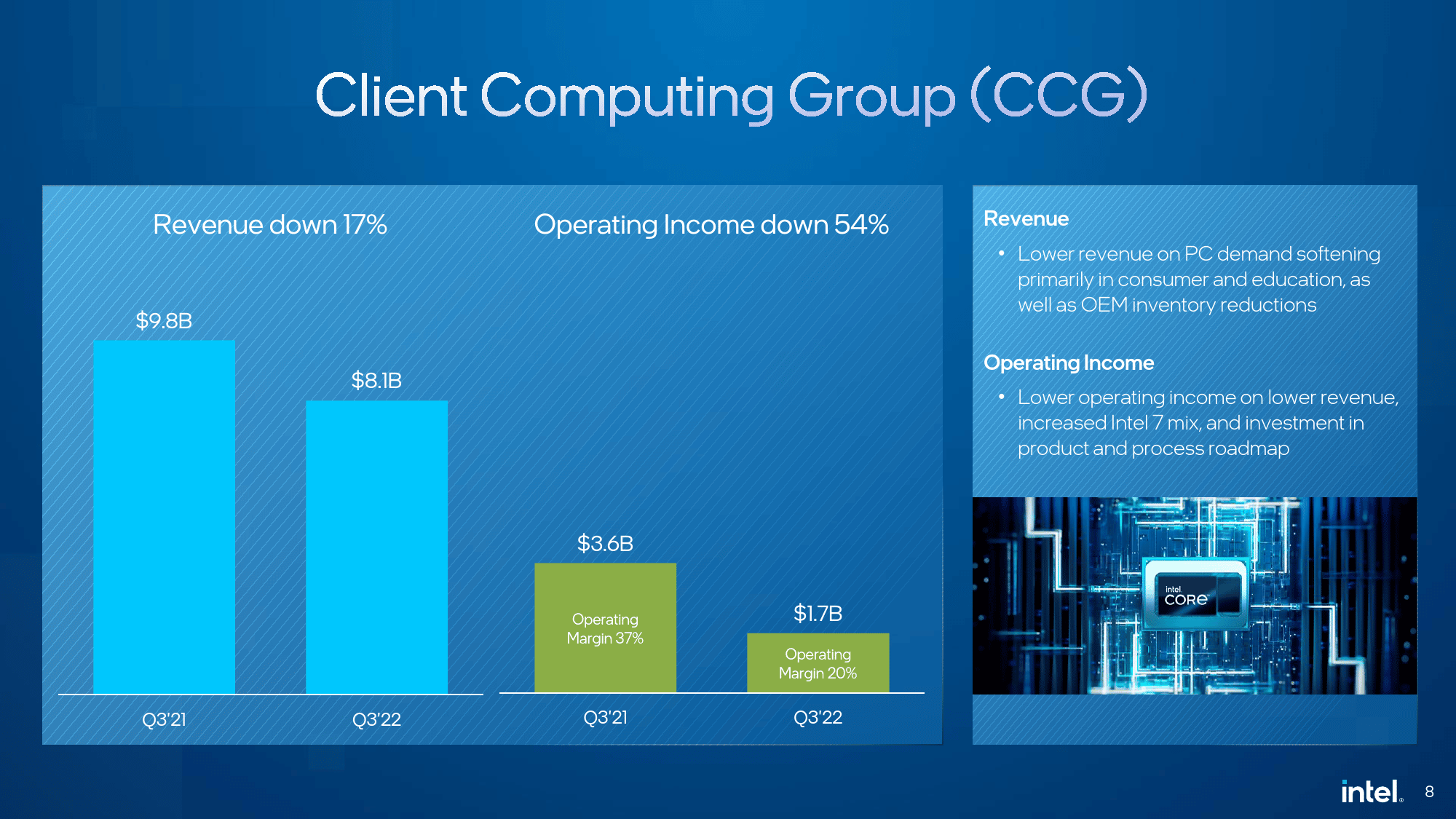 Client Computing Group (CCG)

Revenue down 17%

$9.8B

$8.1B

Q3'21

Q3'22

Operating Income down 54%

$3.6B

Operating Margin 37%

$1.7B

Operating Margin 20%

Q3'21

Q3'22

Revenue

• Lower revenue on PC demand softening primarily in consumer and education, as well as OEM inventory reductions

Operating Income

• Lower operating income on lower revenue, increased Intel 7 mix, and investment in product and process roadmap

intel CORE

intel. 8